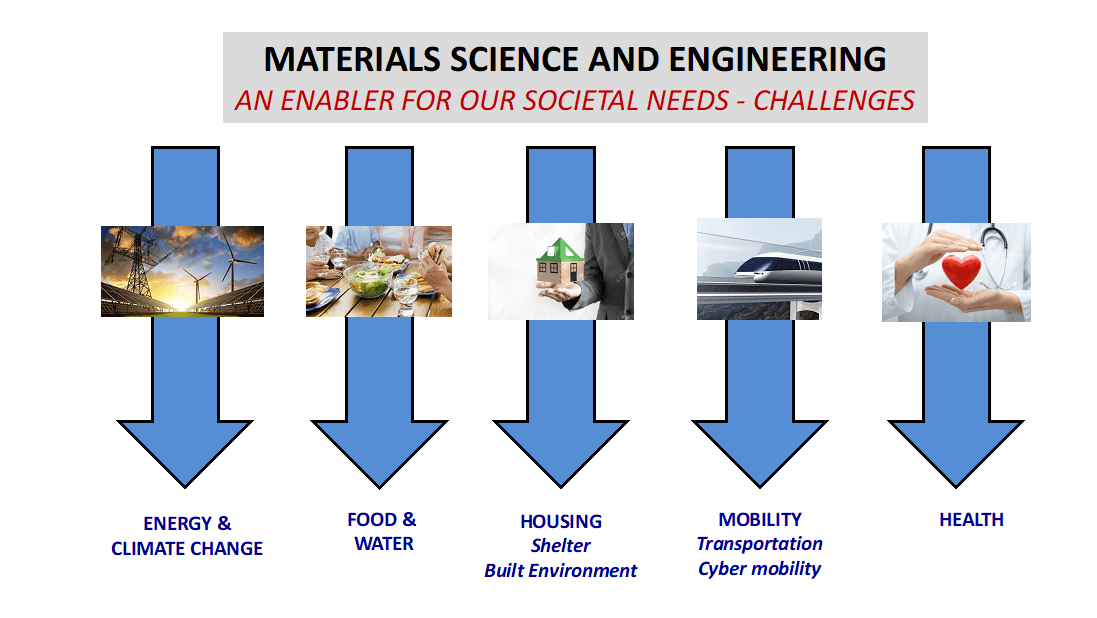 MATERIALS SCIENCE AND ENGINEERING
AN ENABLER FOR OUR SOCIETAL NEEDS - CHALLENGES

ENERGY & CLIMATE CHANGE

FOOD & WATER

HOUSING
Shelter
Built Environment

MOBILITY
Transportation
Cyber mobility

HEALTH